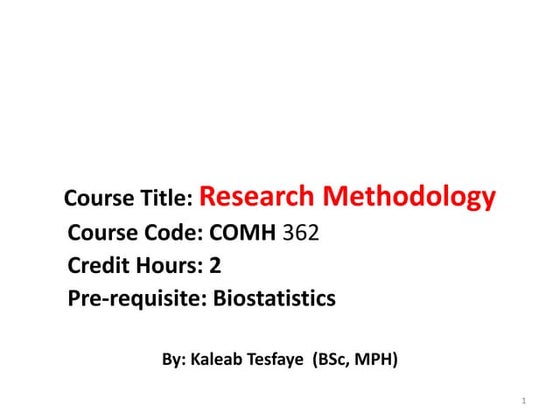 Course Title: Research Methodology
Course Code: COMH 362
Credit Hours: 2
Pre-requisite: Biostatistics

By: Kaleab Tesfaye (BSc, MPH)

1